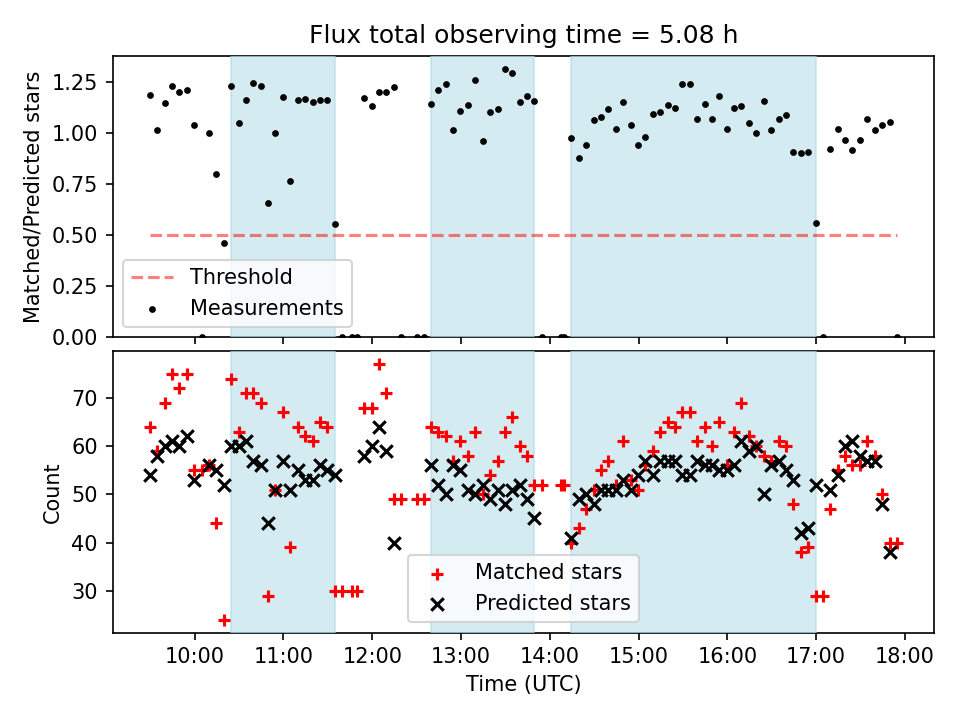 Flux total observing time = 5.08 h

Matched/Predicted stars

1.25
1.00
0.75
0.50
0.25
0.00

Threshold
Measurements

Count

70
60
50
40
30

Matched stars
Predicted stars

10:00
11:00
12:00
13:00
14:00
15:00
16:00
17:00
18:00

Time (UTC)